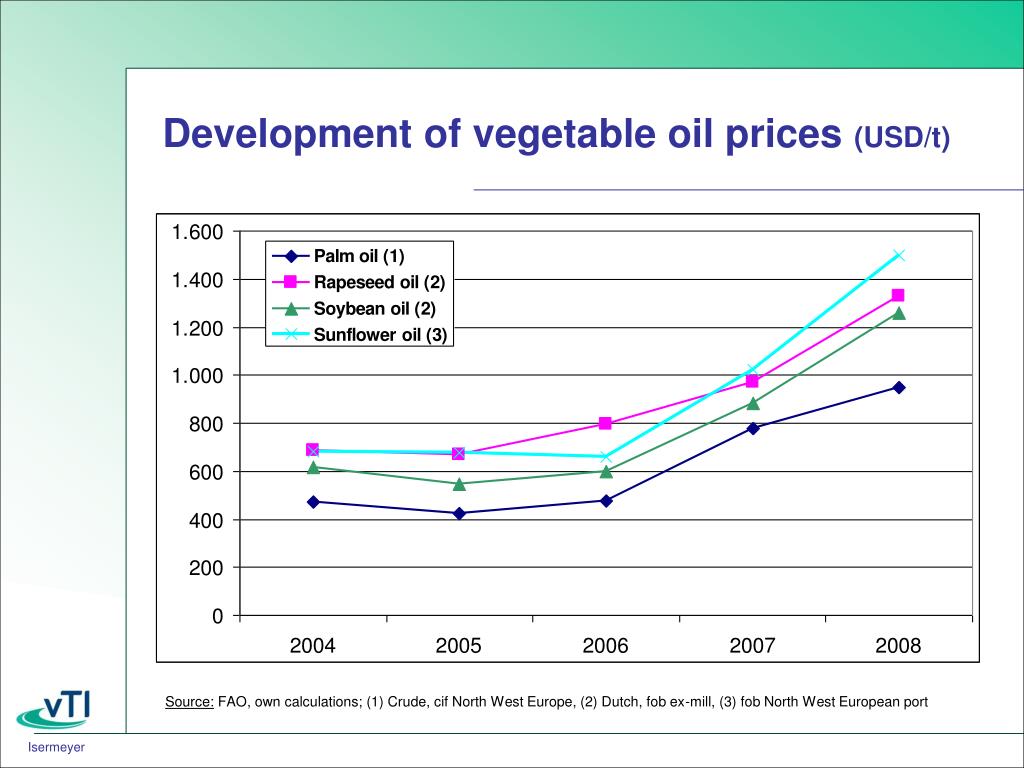 Development of vegetable oil prices (USD/t)

1.600
1.400
1.200
1.000
800
600
400
200
0

Palm oil (1)
Rapeseed oil (2)
Soybean oil (2)
Sunflower oil (3)

2004
2005
2006
2007
2008

Source: FAO, own calculations; (1) Crude, cif North West Europe, (2) Dutch, fob ex-mill, (3) fob North West European port

vTI

Isermeyer